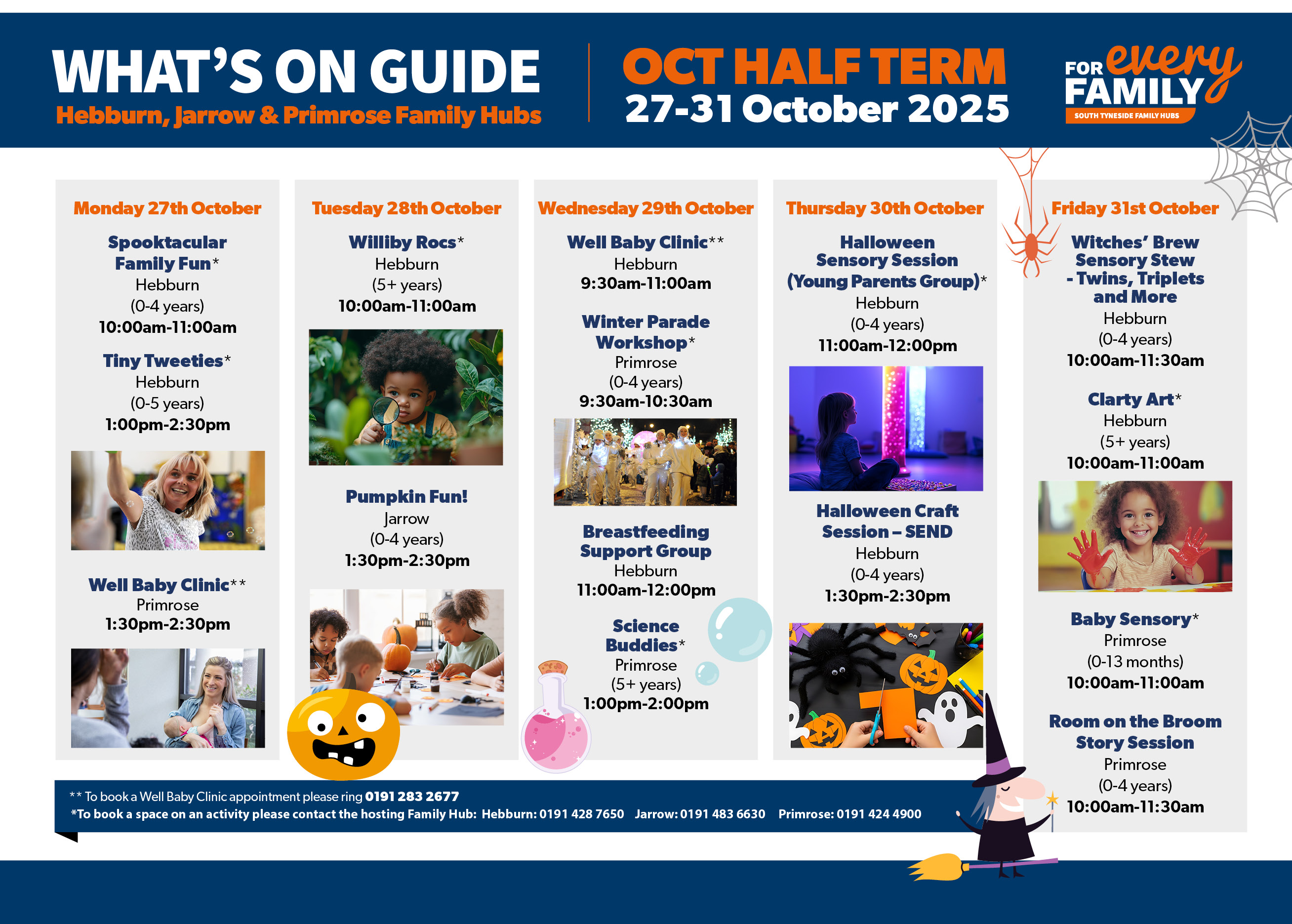 WHAT'S ON GUIDE
Hebburn, Jarrow & Primrose Family Hubs

OCT HALF TERM
27-31 October 2025

FOR every FAMILY
SOUTH TYNESIDE FAMILY HUBS

Monday 27th October

Spooktacular Family Fun*
Hebburn
(0-4 years)
10:00am-11:00am

Tiny Tweeties*
Hebburn
(0-5 years)
1:00pm-2:30pm

Well Baby Clinic**
Primrose
1:30pm-2:30pm

Tuesday 28th October

Williby Rocs*
Hebburn
(5+ years)
10:00am-11:00am

Pumpkin Fun!
Jarrow
(0-4 years)
1:30pm-2:30pm

Wednesday 29th October

Well Baby Clinic**
Hebburn
9:30am-11:00am

Winter Parade Workshop*
Primrose
(0-4 years)
9:30am-10:30am

Breastfeeding Support Group
Hebburn
11:00am-12:00pm

Science Buddies*
Primrose
(5+ years)
1:00pm-2:00pm

Thursday 30th October

Halloween Sensory Session (Young Parents Group)*
Hebburn
(0-4 years)
11:00am-12:00pm

Halloween Craft Session – SEND
Hebburn
(0-4 years)
1:30pm-2:30pm

Friday 31st October

Witches' Brew Sensory Stew - Twins, Triplets and More
Hebburn
(0-4 years)
10:00am-11:30am

Clarty Art*
Hebburn
(5+ years)
10:00am-11:00am

Baby Sensory*
Primrose
(0-13 months)
10:00am-11:00am

Room on the Broom Story Session
Primrose
(0-4 years)
10:00am-11:30am

** To book a Well Baby Clinic appointment please ring 0191 283 2677
*To book a space on an activity please contact the hosting Family Hub: Hebburn: 0191 428 7650 Jarrow: 0191 483 6630 Primrose: 0191 424 4900